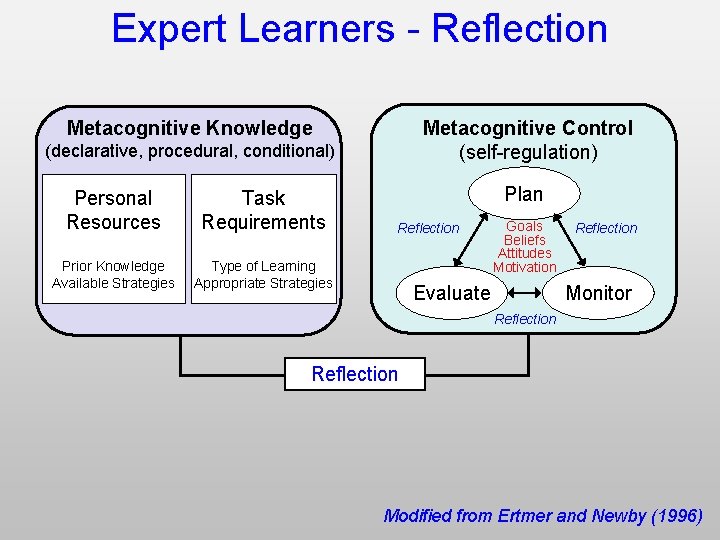 Expert Learners - Reflection

Metacognitive Knowledge
(declarative, procedural, conditional)

Personal Resources

Prior Knowledge
Available Strategies

Task Requirements

Type of Learning
Appropriate Strategies

Metacognitive Control
(self-regulation)

Plan

Reflection

Goals
Beliefs
Attitudes
Motivation

Reflection

Evaluate

Monitor

Reflection

Reflection

Modified from Ertmer and Newby (1996)